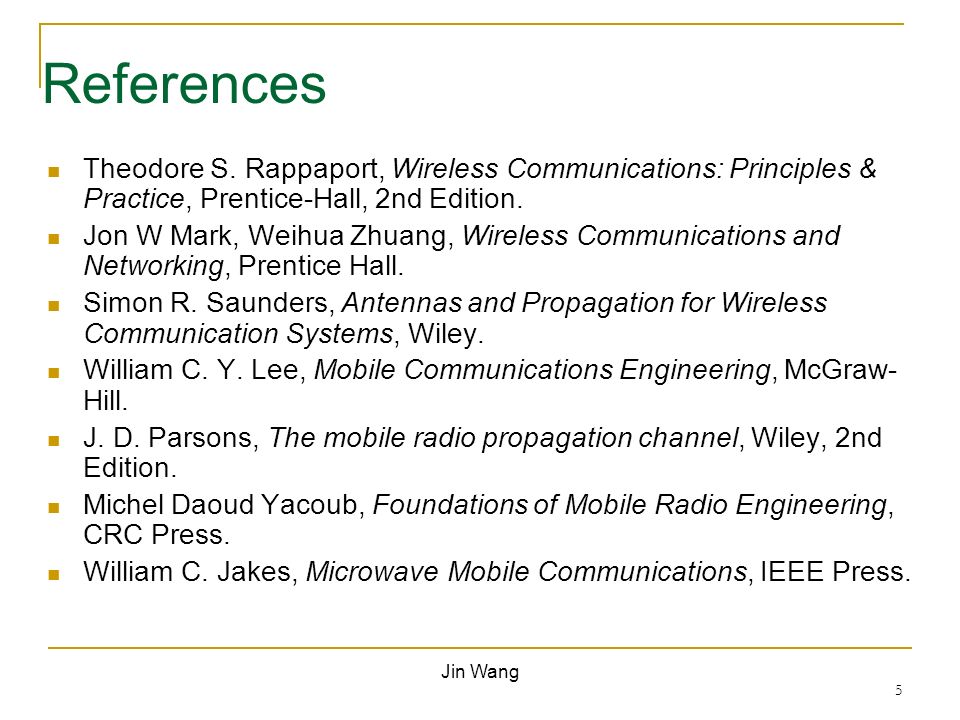 References

- Theodore S. Rappaport, Wireless Communications: Principles & Practice, Prentice-Hall, 2nd Edition.
- Jon W Mark, Weihua Zhuang, Wireless Communications and Networking, Prentice Hall.
- Simon R. Saunders, Antennas and Propagation for Wireless Communication Systems, Wiley.
- William C. Y. Lee, Mobile Communications Engineering, McGraw-Hill.
- J. D. Parsons, The mobile radio propagation channel, Wiley, 2nd Edition.
- Michel Daoud Yacoub, Foundations of Mobile Radio Engineering, CRC Press.
- William C. Jakes, Microwave Mobile Communications, IEEE Press.

Jin Wang

5